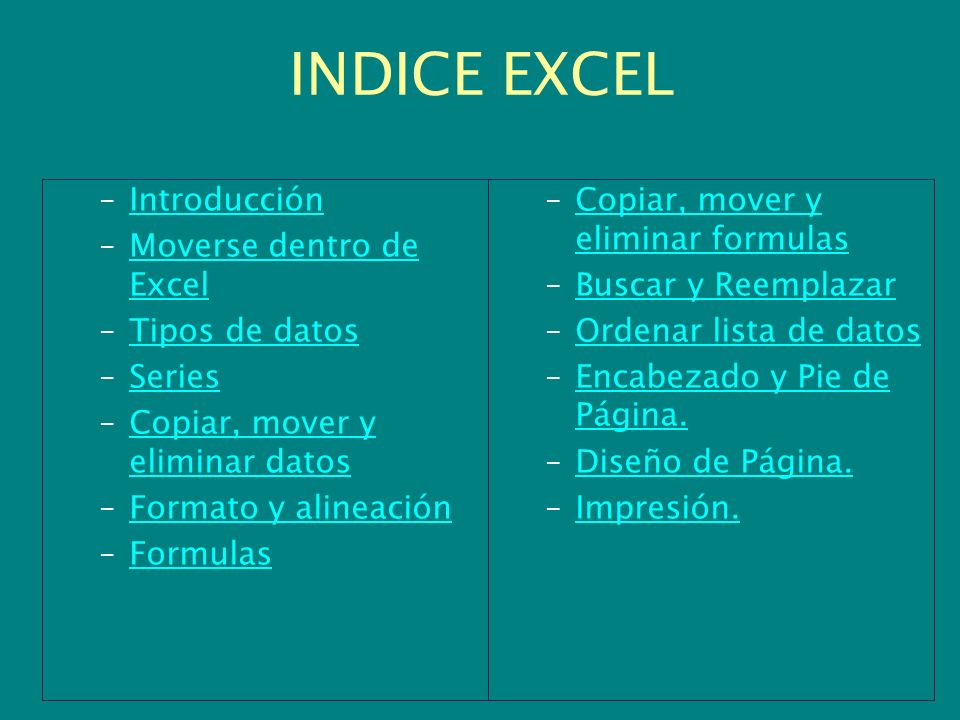 INDICE EXCEL

– Introducción
– Moverse dentro de Excel
– Tipos de datos
– Series
– Copiar, mover y eliminar datos
– Formato y alineación
– Formulas

– Copiar, mover y eliminar formulas
– Buscar y Reemplazar
– Ordenar lista de datos
– Encabezado y Pie de Página.
– Diseño de Página.
– Impresión.